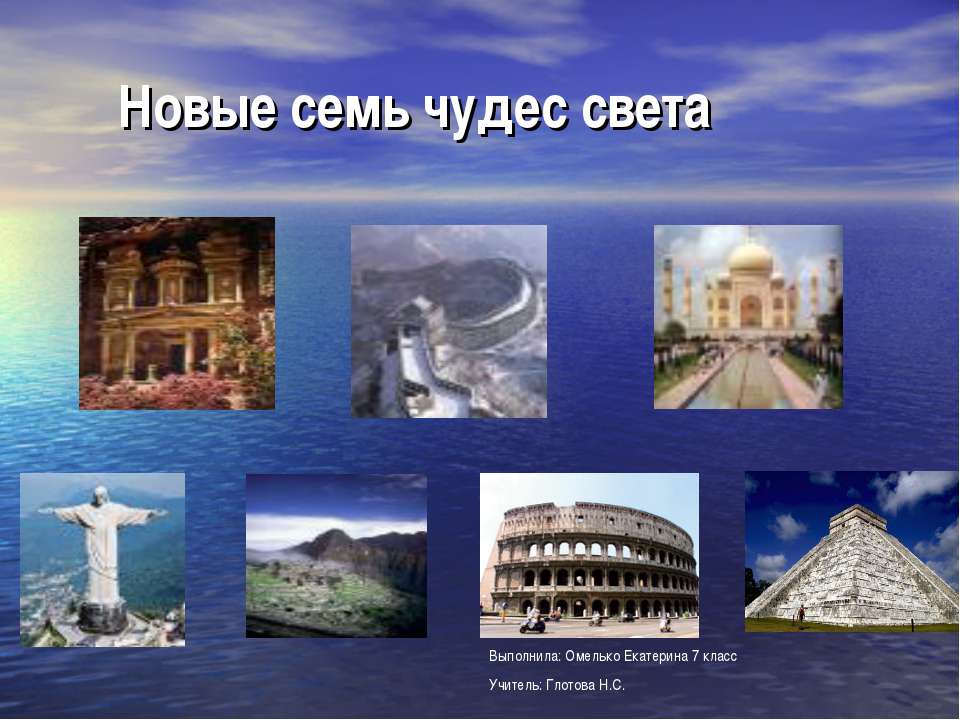 Новые семь чудес света

Выполнила: Омелько Екатерина 7 класс

Учитель: Глотова Н.С.